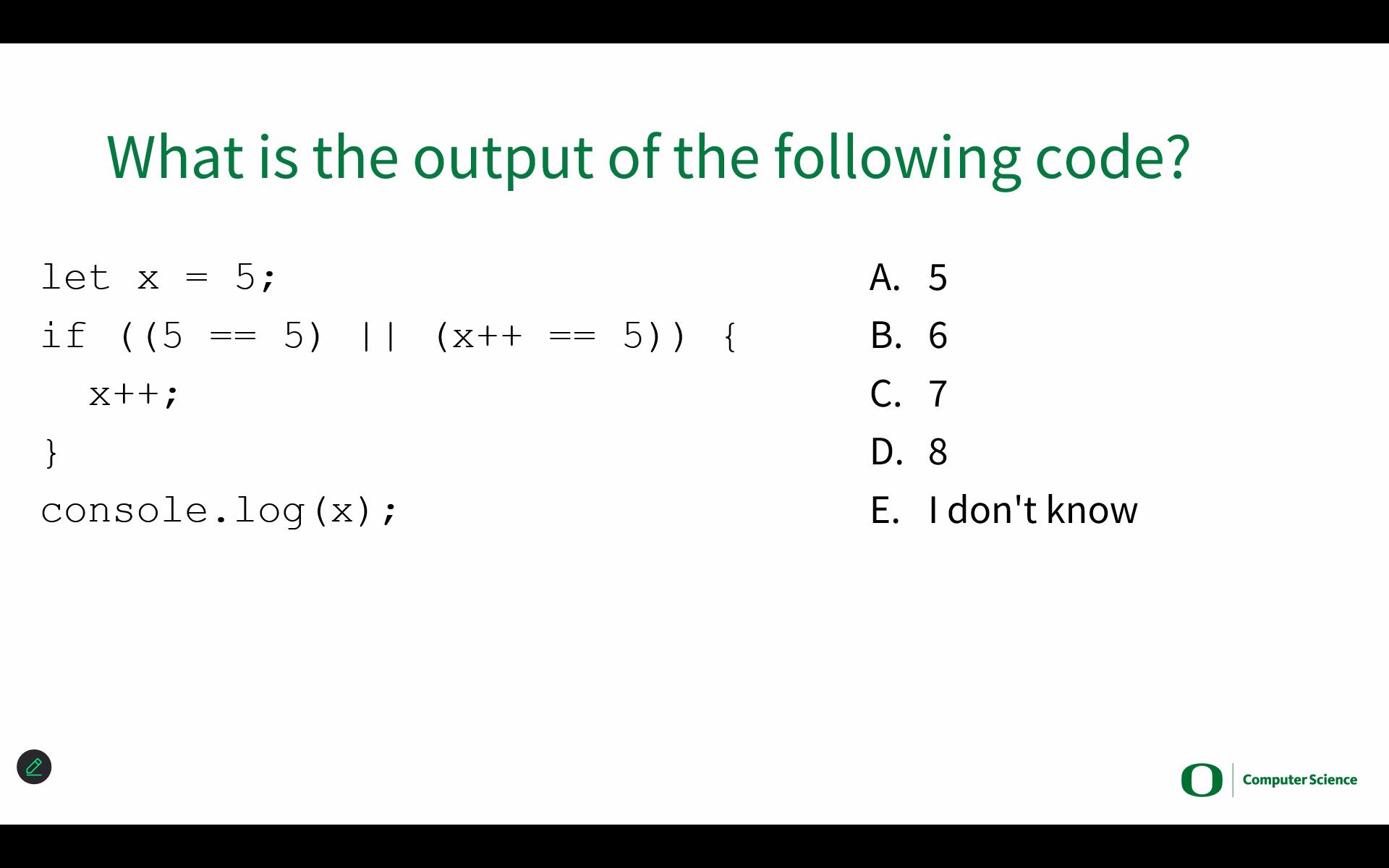 What is the output of the following code?

let x = 5;
if ((5 == 5) || (x++ == 5)) {
  x++;
}
console.log(x);

A. 5
B. 6
C. 7
D. 8
E. I don't know

O Computer Science